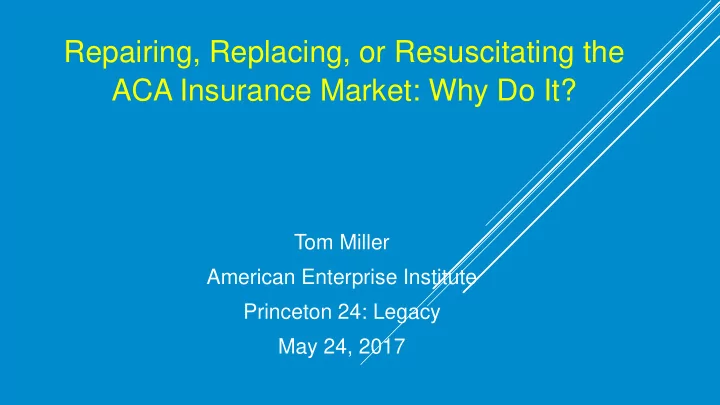 Repairing, Replacing, or Resuscitating the ACA Insurance Market: Why Do It?

Tom Miller
American Enterprise Institute
Princeton 24: Legacy
May 24, 2017